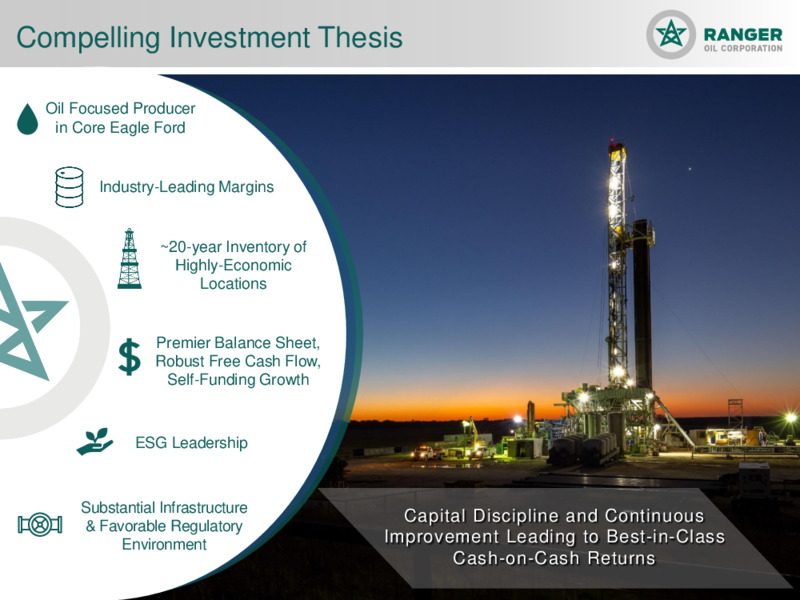 Compelling Investment Thesis

RANGER
OIL CORPORATION

Oil Focused Producer in Core Eagle Ford

Industry-Leading Margins

~20-year Inventory of Highly-Economic Locations

Premier Balance Sheet, Robust Free Cash Flow, Self-Funding Growth

ESG Leadership

Substantial Infrastructure & Favorable Regulatory Environment

Capital Discipline and Continuous Improvement Leading to Best-in-Class Cash-on-Cash Returns